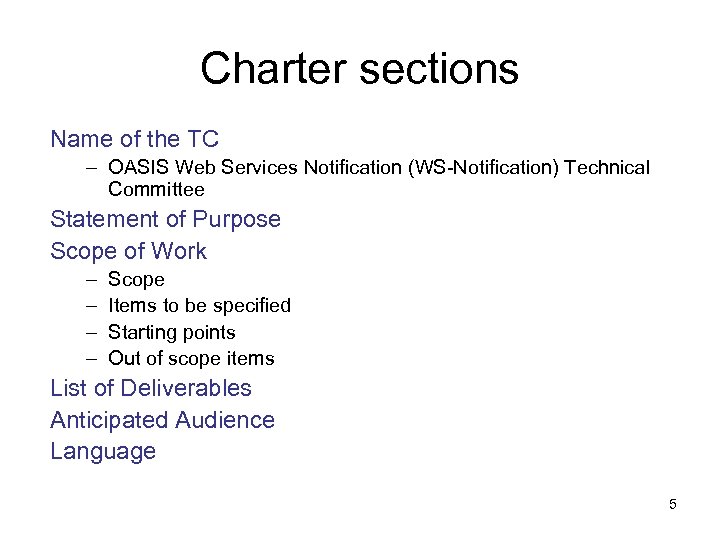 Charter sections

Name of the TC
– OASIS Web Services Notification (WS-Notification) Technical Committee

Statement of Purpose

Scope of Work
– Scope
– Items to be specified
– Starting points
– Out of scope items

List of Deliverables

Anticipated Audience

Language

5